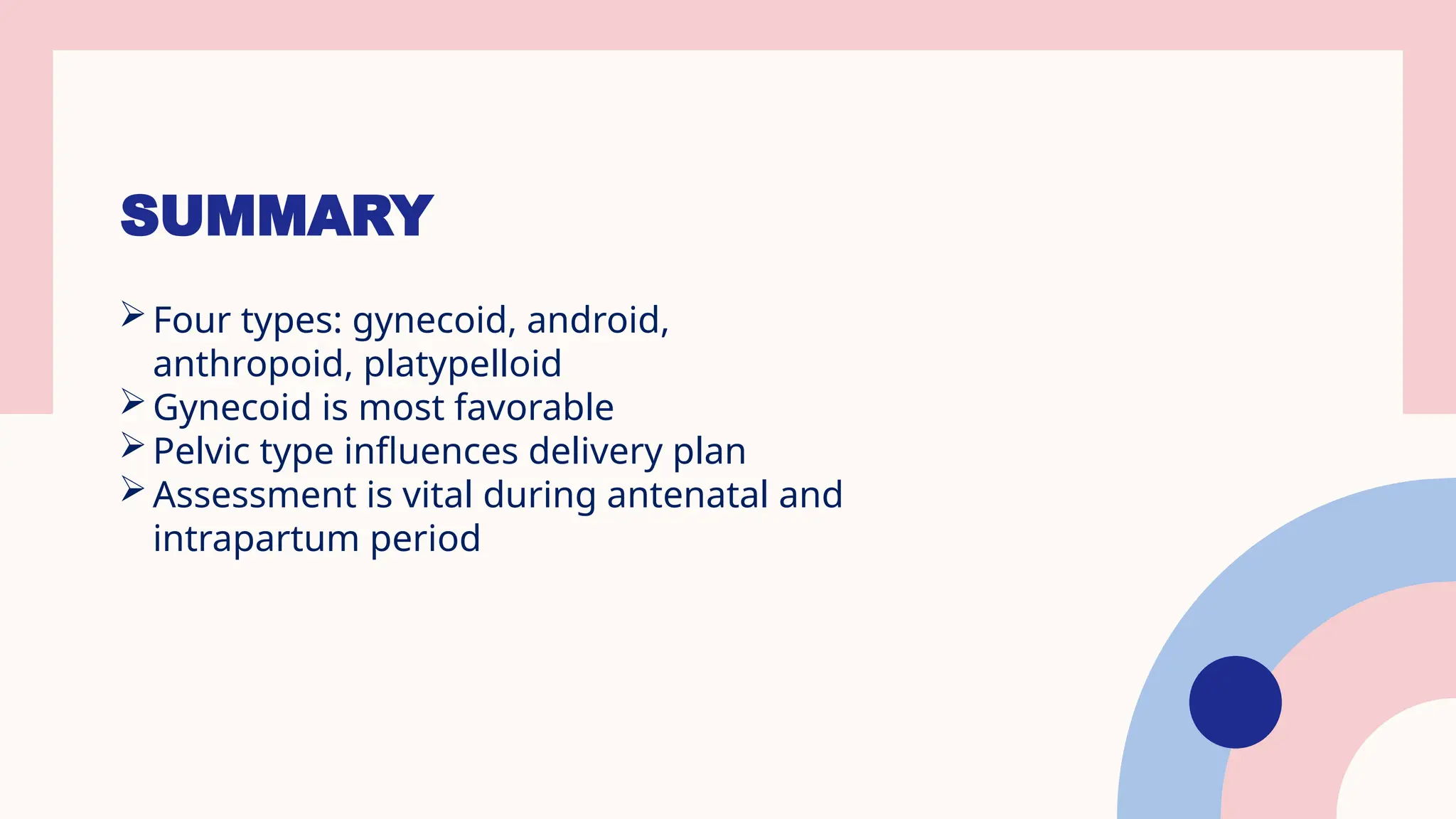 SUMMARY

➢ Four types: gynecoid, android, anthropoid, platypelloid
➢ Gynecoid is most favorable
➢ Pelvic type influences delivery plan
➢ Assessment is vital during antenatal and intrapartum period